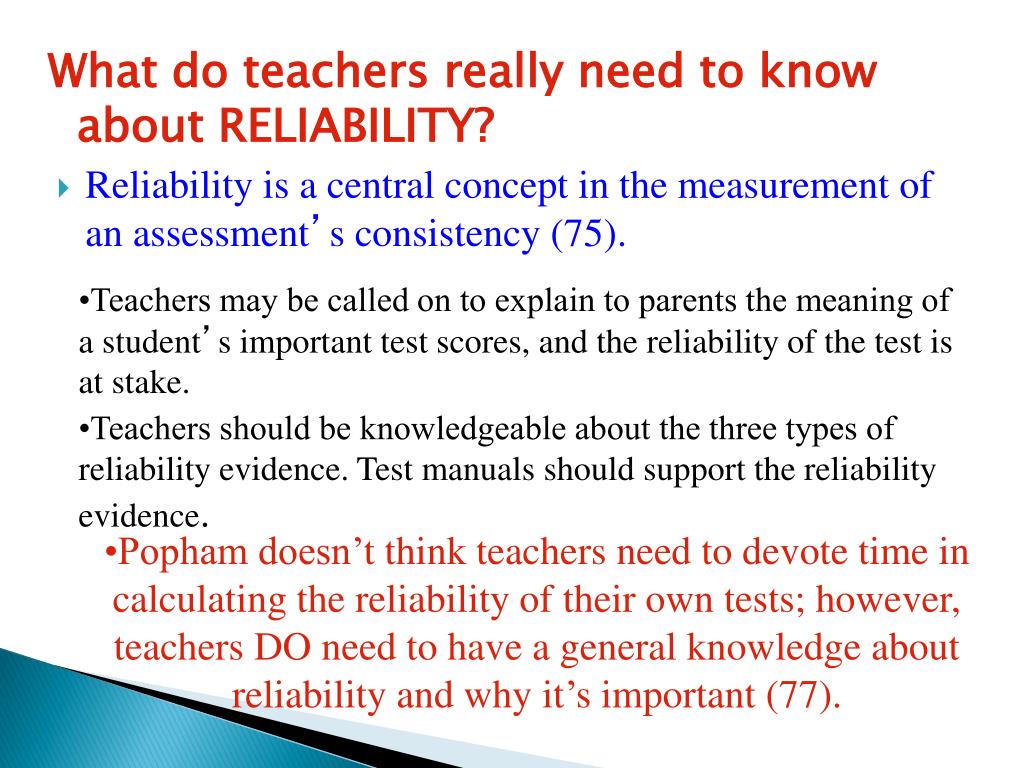 What do teachers really need to know about RELIABILITY?

Reliability is a central concept in the measurement of an assessment's consistency (75).

•Teachers may be called on to explain to parents the meaning of a student's important test scores, and the reliability of the test is at stake.

•Teachers should be knowledgeable about the three types of reliability evidence. Test manuals should support the reliability evidence.

•Popham doesn't think teachers need to devote time in calculating the reliability of their own tests; however, teachers DO need to have a general knowledge about reliability and why it's important (77).